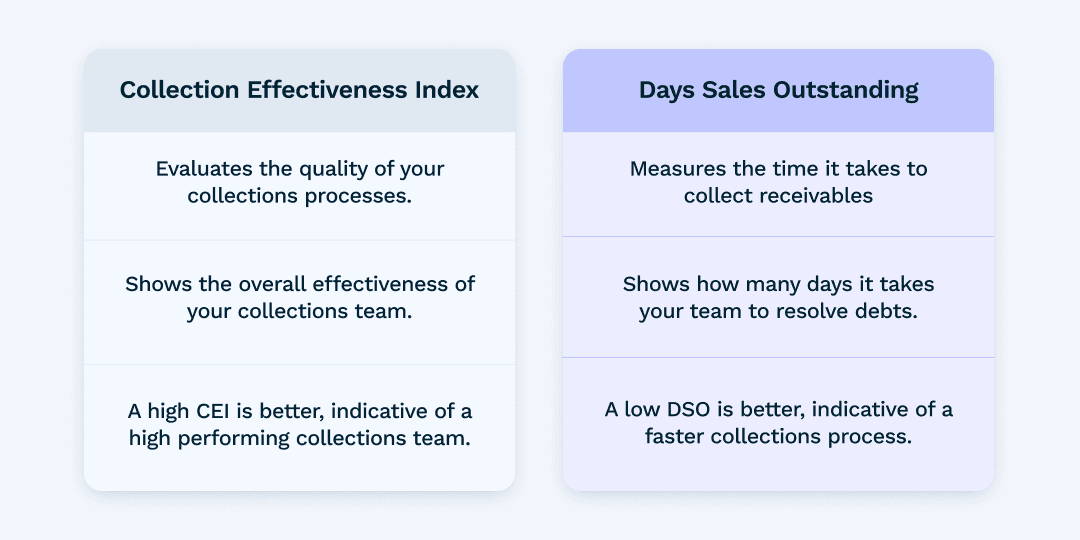 Collection Effectiveness Index

Evaluates the quality of your collections processes.

Shows the overall effectiveness of your collections team.

A high CEI is better, indicative of a high performing collections team.

Days Sales Outstanding

Measures the time it takes to collect receivables

Shows how many days it takes your team to resolve debts.

A low DSO is better, indicative of a faster collections process.